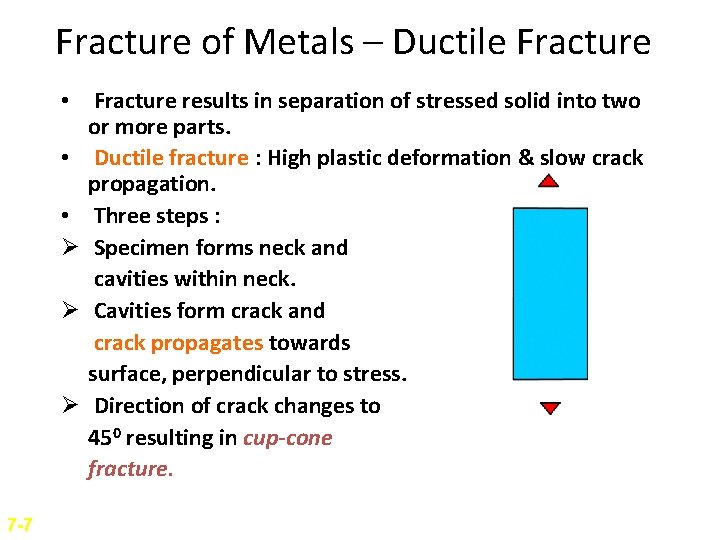 Fracture of Metals – Ductile Fracture

• Fracture results in separation of stressed solid into two or more parts.

• Ductile fracture : High plastic deformation & slow crack propagation.

• Three steps :

➢ Specimen forms neck and cavities within neck.

➢ Cavities form crack and crack propagates towards surface, perpendicular to stress.

➢ Direction of crack changes to $45^0$ resulting in cup-cone fracture.

7-7